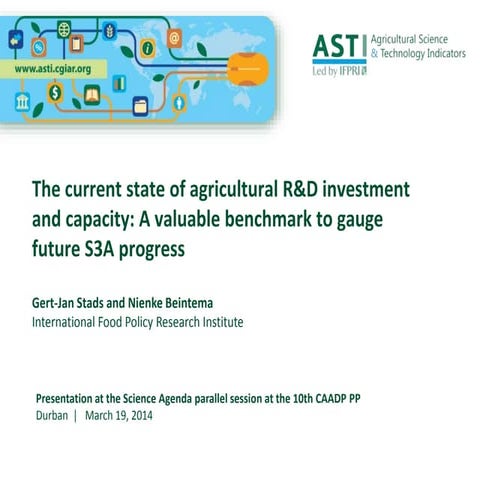 www.asti.cgiar.org

ASTI Agricultural Science & Technology Indicators
Led by IFPRI

The current state of agricultural R&D investment and capacity: A valuable benchmark to gauge future S3A progress

Gert-Jan Stads and Nienke Beintema
International Food Policy Research Institute

Presentation at the Science Agenda parallel session at the 10th CAADP PP
Durban | March 19, 2014